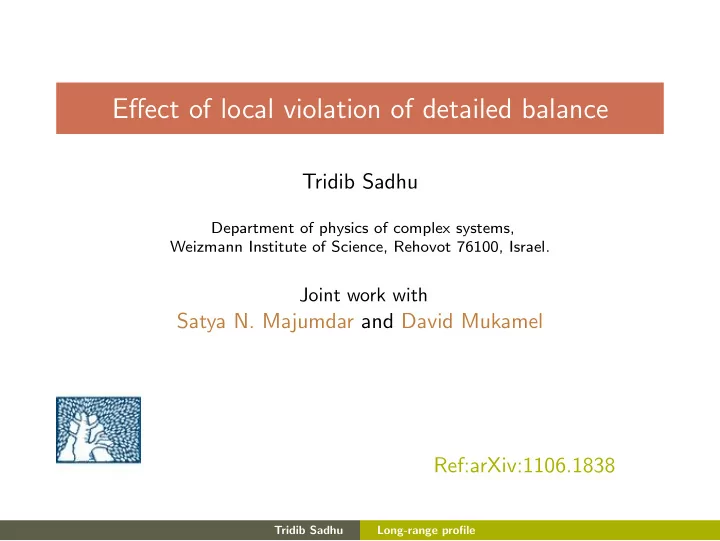 Effect of local violation of detailed balance

Tridib Sadhu

Department of physics of complex systems, Weizmann Institute of Science, Rehovot 76100, Israel.

Joint work with
Satya N. Majumdar and David Mukamel

Ref:arXiv:1106.1838

Tridib Sadhu Long-range profile